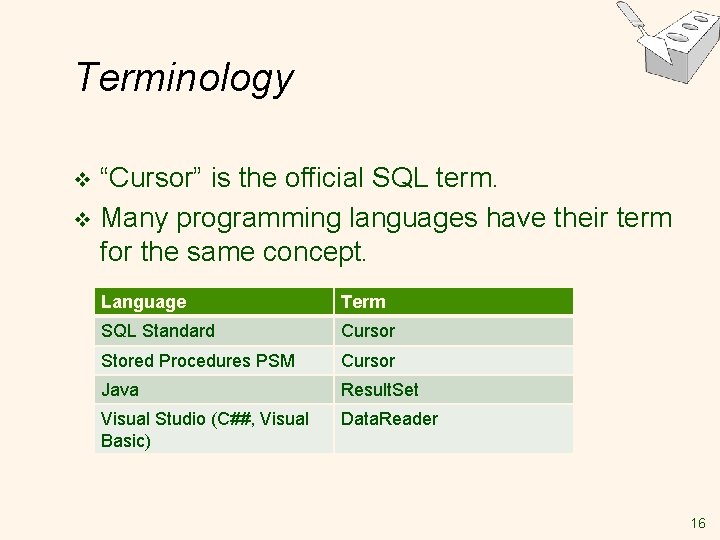 Terminology

❖ “Cursor” is the official SQL term.

❖ Many programming languages have their term for the same concept.

| Language | Term |
|---|---|
| SQL Standard | Cursor |
| Stored Procedures PSM | Cursor |
| Java | ResultSet |
| Visual Studio (C##, Visual Basic) | DataReader |

16